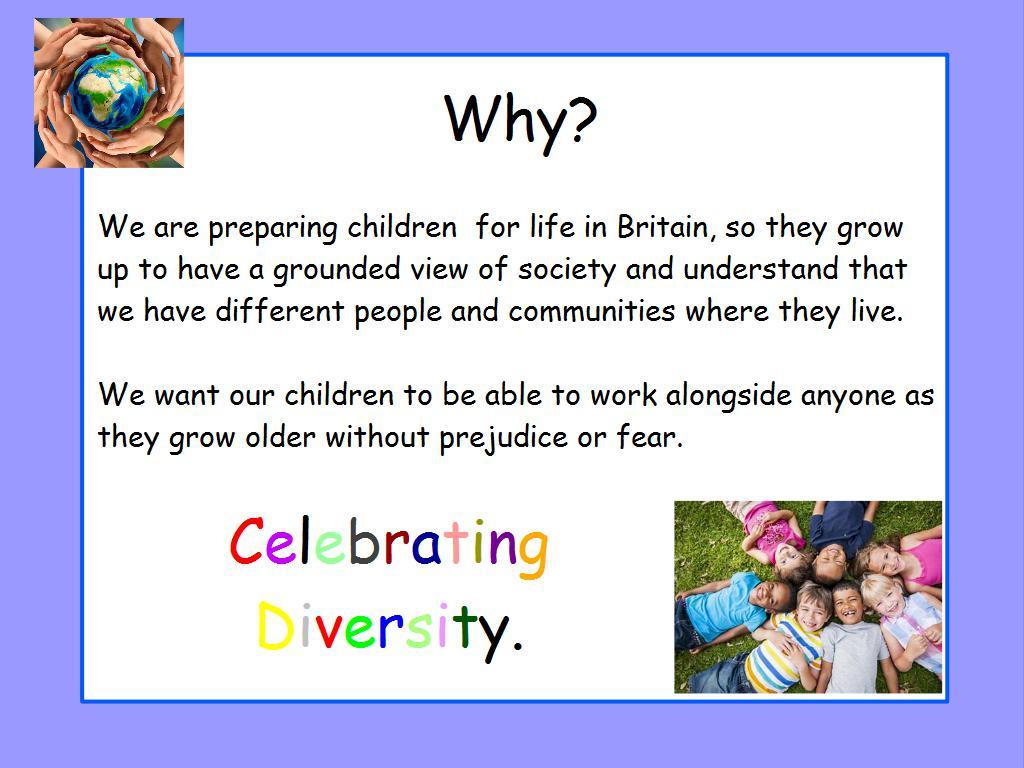 Why?

We are preparing children for life in Britain, so they grow up to have a grounded view of society and understand that we have different people and communities where they live.

We want our children to be able to work alongside anyone as they grow older without prejudice or fear.

Celebrating Diversity.